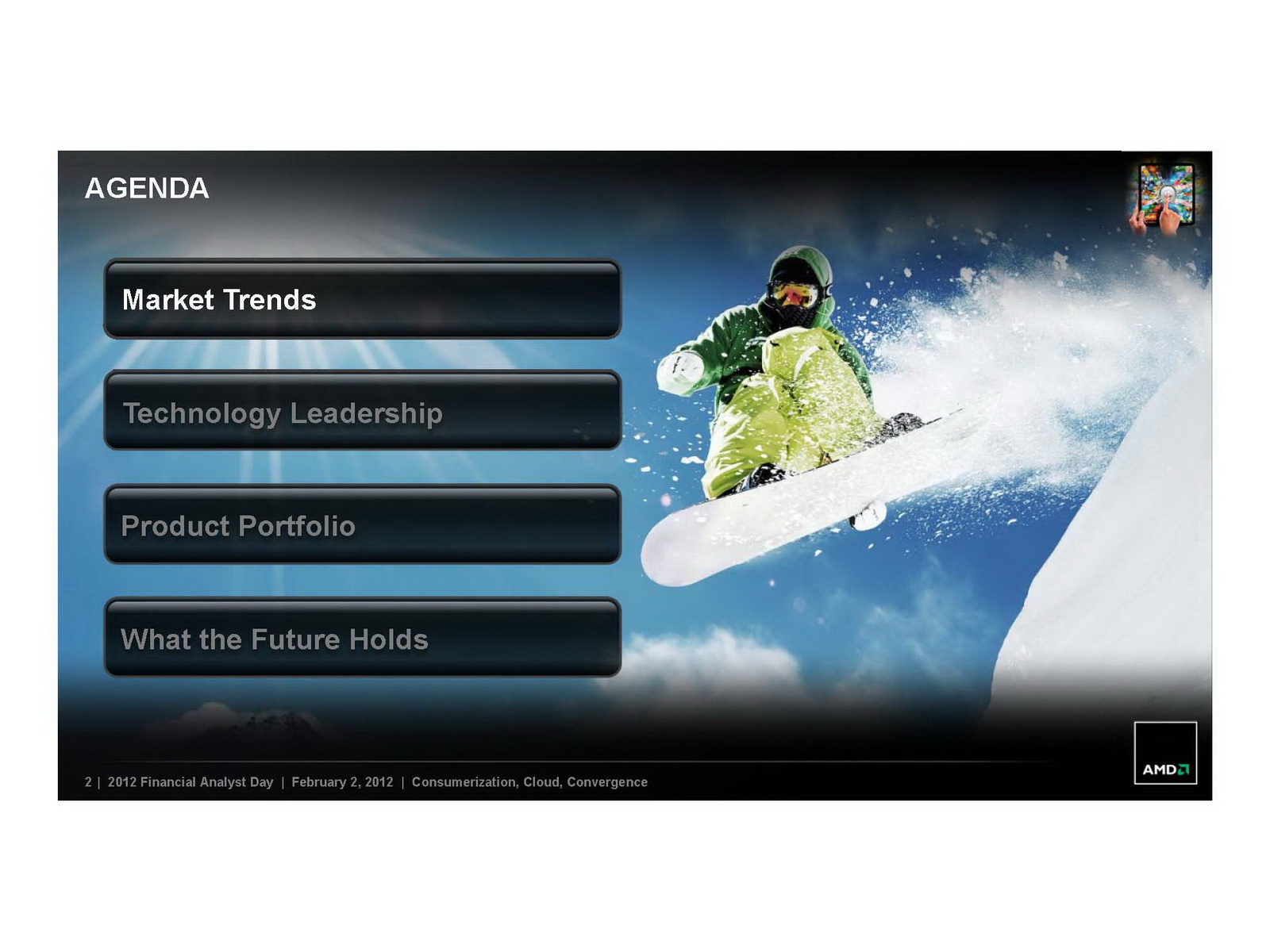 AGENDA

Market Trends

Technology Leadership

Product Portfolio

What the Future Holds

2 | 2012 Financial Analyst Day | February 2, 2012 | Consumerization, Cloud, Convergence

AMD